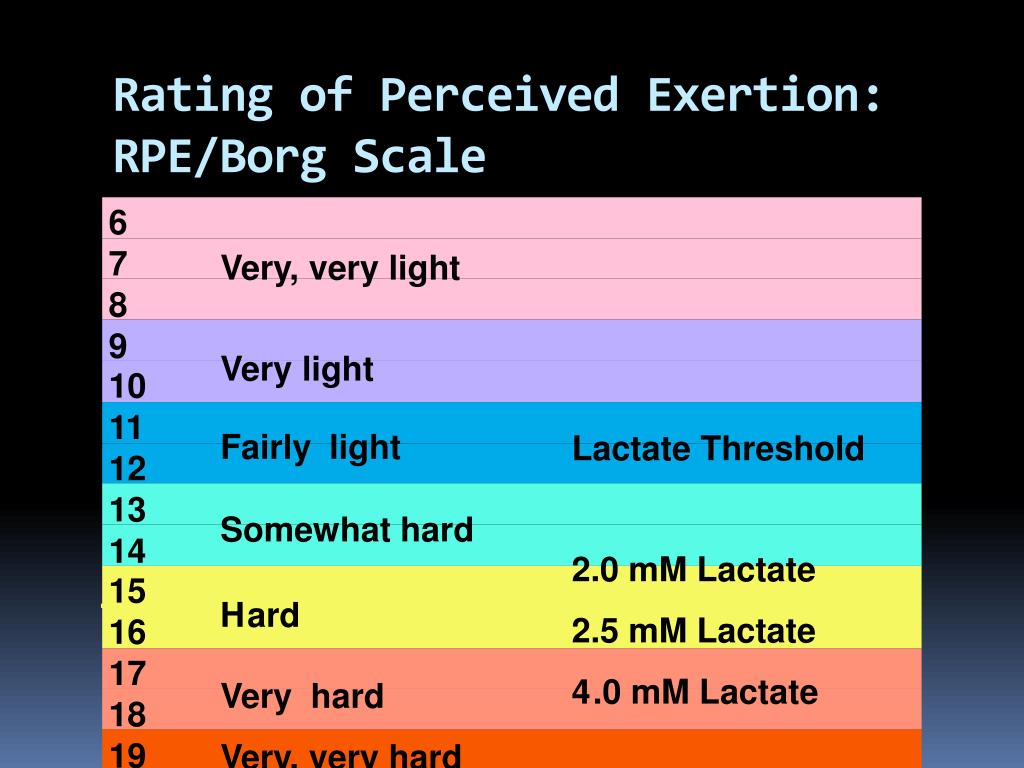 Rating of Perceived Exertion: RPE/Borg Scale

| | | |
|---|---|---|
| 6 | | |
| 7 | Very, very light | |
| 8 | | |
| 9 | Very light | |
| 10 | | |
| 11 | Fairly light | Lactate Threshold |
| 12 | | |
| 13 | Somewhat hard | |
| 14 | | 2.0 mM Lactate |
| 15 | Hard | |
| 16 | | 2.5 mM Lactate |
| 17 | Very hard | 4.0 mM Lactate |
| 18 | | |
| 19 | Very, very hard | |